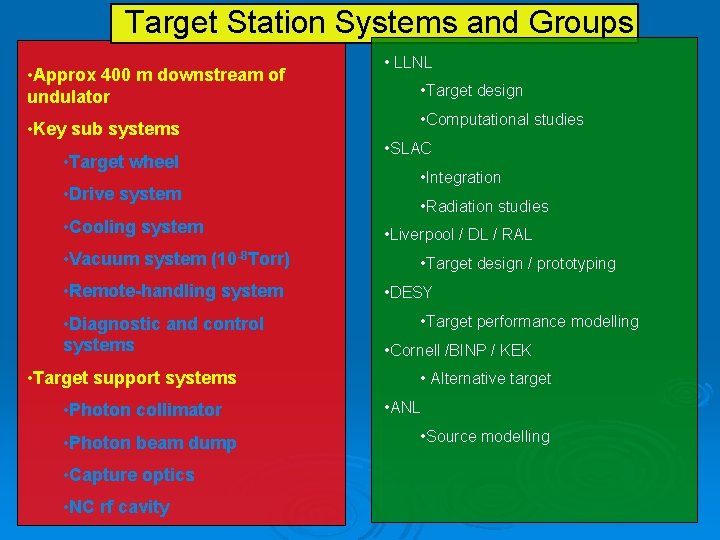 Target Station Systems and Groups

•Approx 400 m downstream of undulator

•Key sub systems

•Target wheel

•Drive system

•Cooling system

•Vacuum system ($10^{-8}$Torr)

•Remote-handling system

•Diagnostic and control systems

•Target support systems

•Photon collimator

•Photon beam dump

•Capture optics

•NC rf cavity

• LLNL

•Target design

•Computational studies

•SLAC

•Integration

•Radiation studies

•Liverpool / DL / RAL

•Target design / prototyping

•DESY

•Target performance modelling

•Cornell /BINP / KEK

• Alternative target

•ANL

•Source modelling